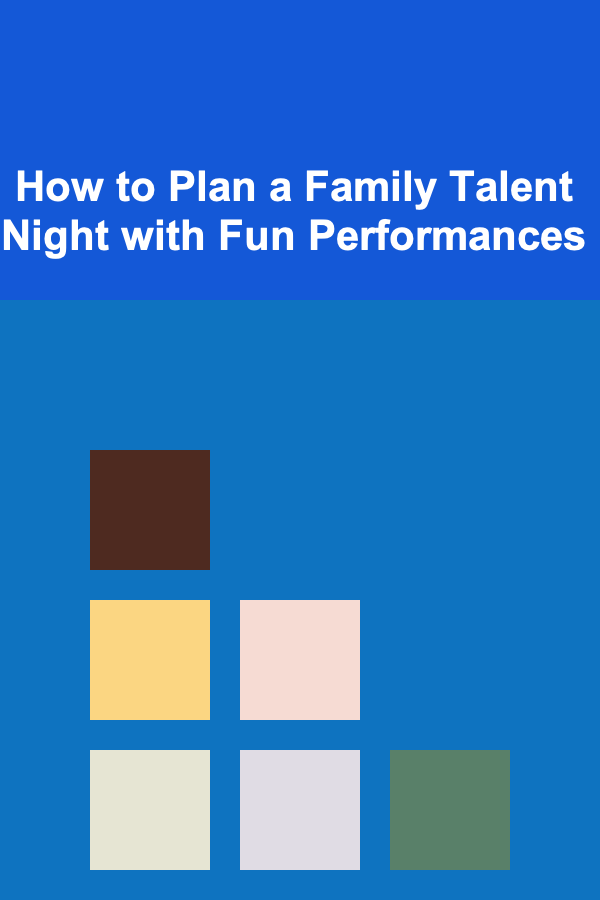 How to Plan a Family Talent Night with Fun Performances